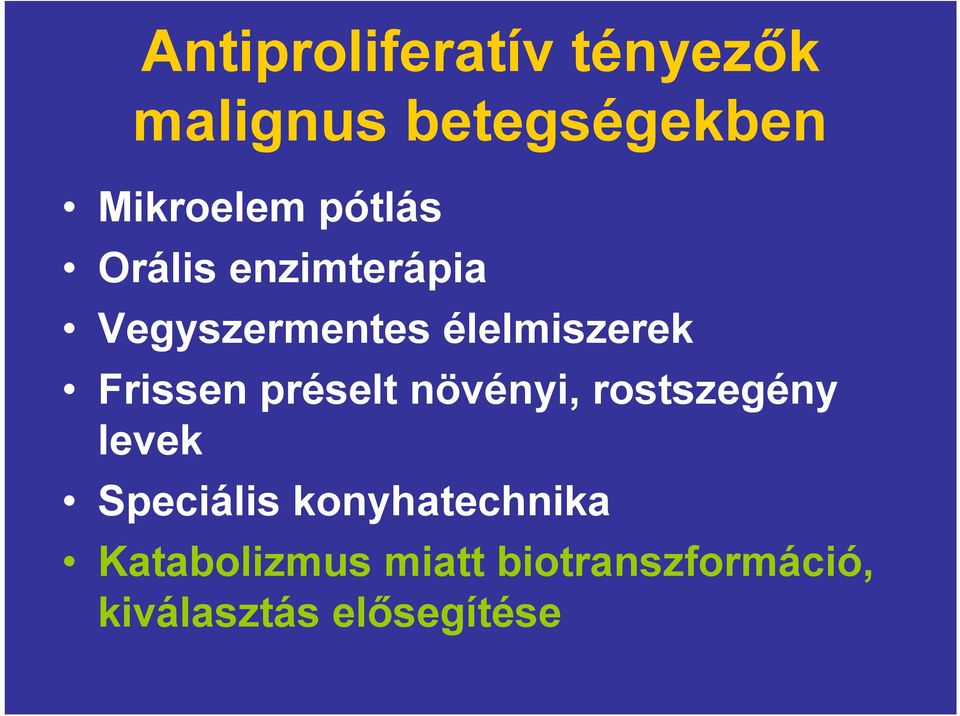 Antiproliferatív tényezők malignus betegségekben

• Mikroelem pótlás
• Orális enzimterápia
• Vegyszermentes élelmiszerek
• Frissen préselt növényi, rostszegény levek
• Speciális konyhatechnika
• Katabolizmus miatt biotranszformáció, kiválasztás elősegítése